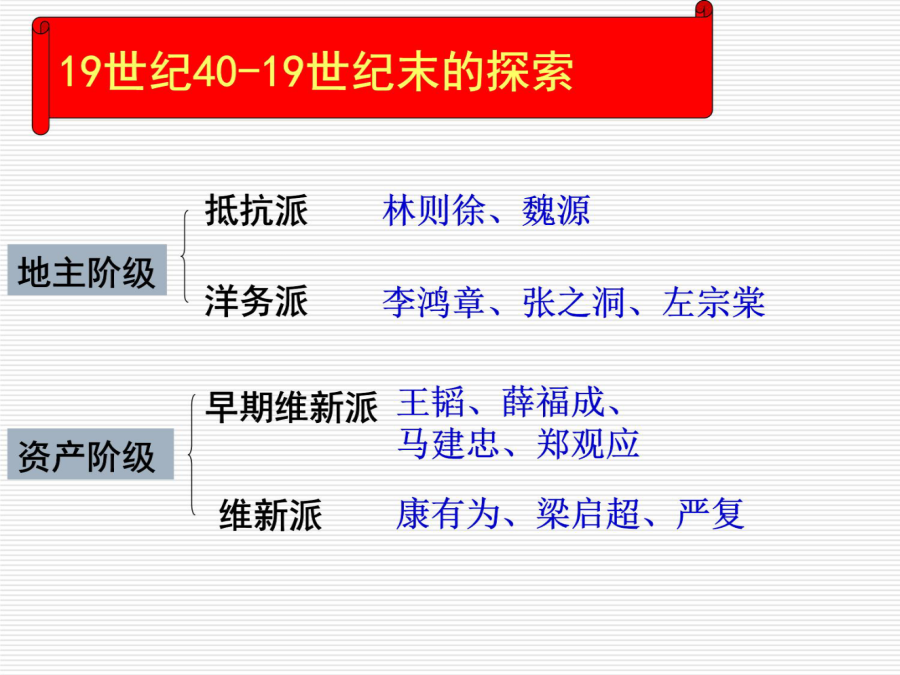 19世纪40-19世纪末的探索

地主阶级

抵抗派 林则徐、魏源

洋务派 李鸿章、张之洞、左宗棠

资产阶级

早期维新派 王韬、薛福成、马建忠、郑观应

维新派 康有为、梁启超、严复